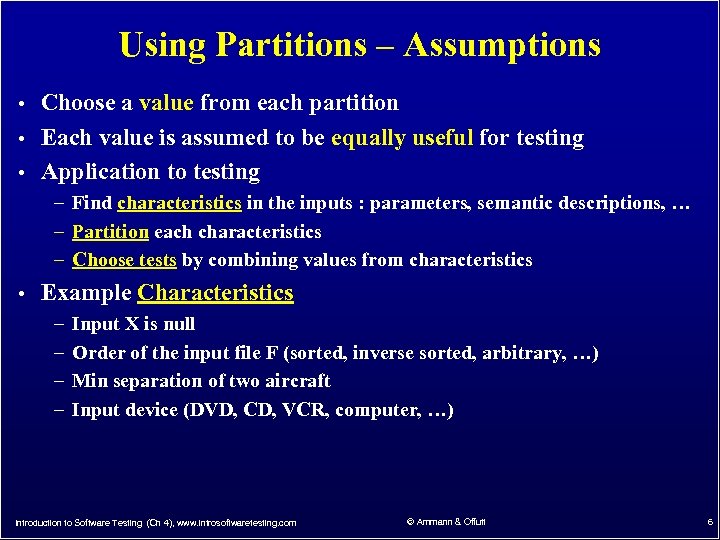 Using Partitions – Assumptions

• Choose a value from each partition
• Each value is assumed to be equally useful for testing
• Application to testing
– Find characteristics in the inputs : parameters, semantic descriptions, …
– Partition each characteristics
– Choose tests by combining values from characteristics
• Example Characteristics
– Input X is null
– Order of the input file F (sorted, inverse sorted, arbitrary, …)
– Min separation of two aircraft
– Input device (DVD, CD, VCR, computer, …)

Introduction to Software Testing (Ch 4), www.introsoftwaretesting.com © Ammann & Offutt 6